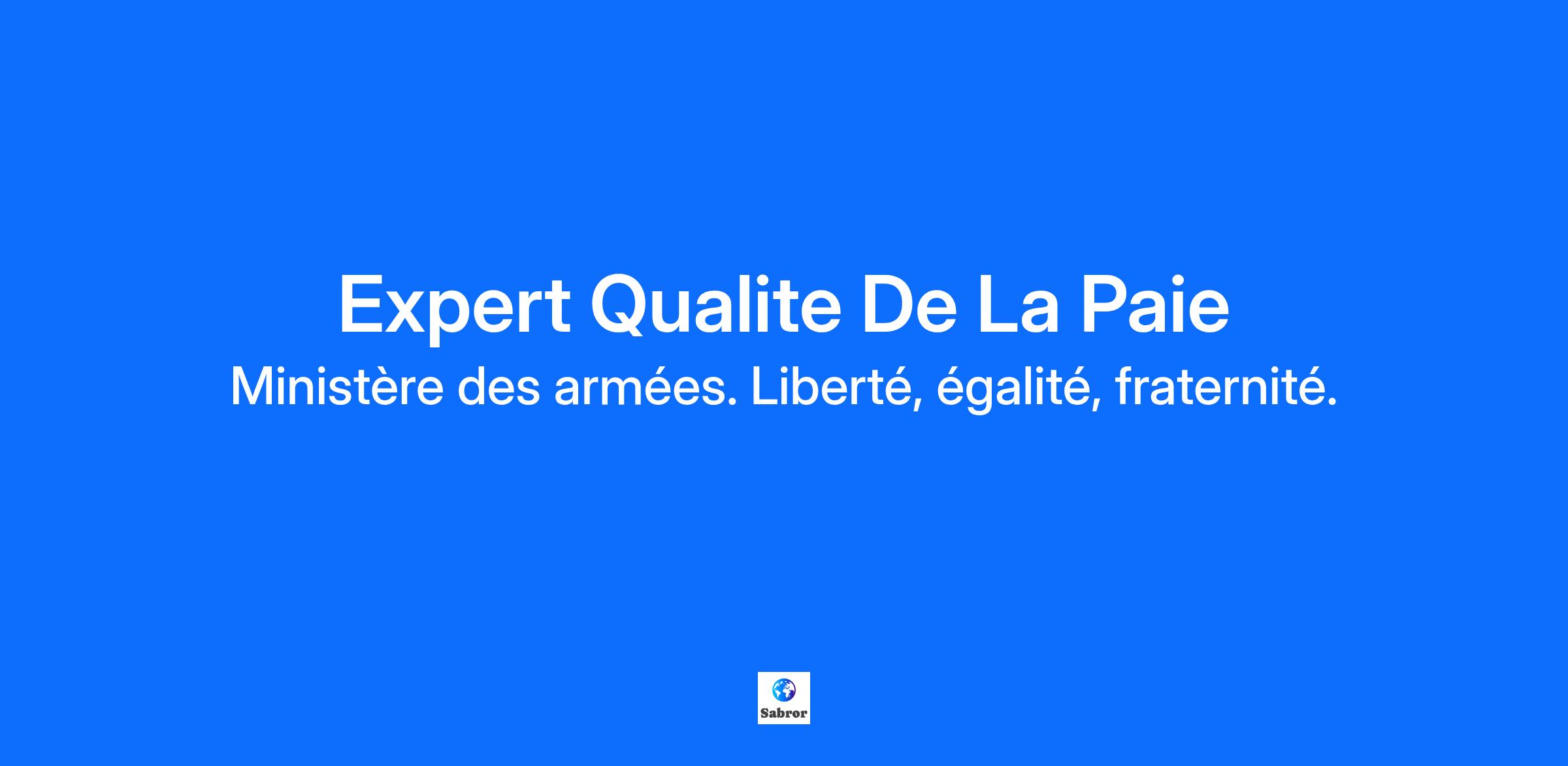 Expert Qualite De La Paie
Ministère des armées. Liberté, égalité, fraternité.

Sabror